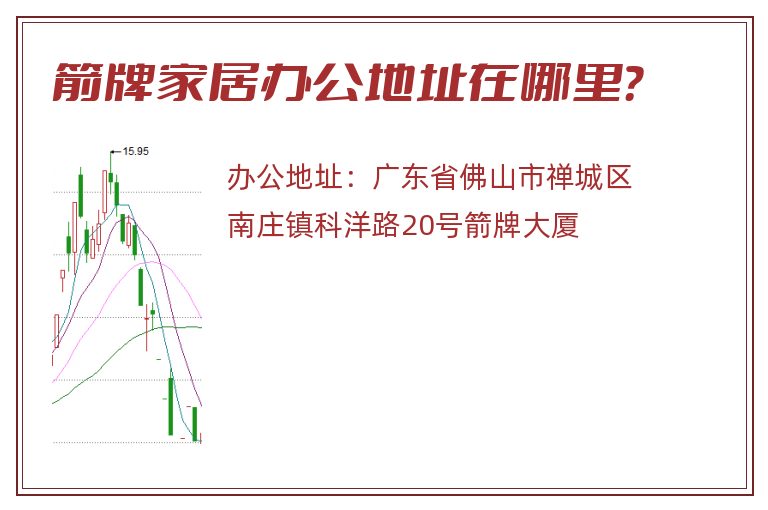 箭牌家居办公地址在哪里?

15.95

办公地址：广东省佛山市禅城区南庄镇科洋路20号箭牌大厦